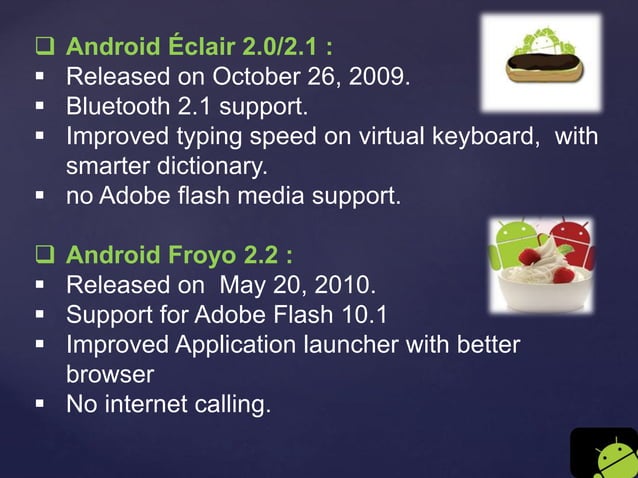 ❑ Android Éclair 2.0/2.1 :
▪ Released on October 26, 2009.
▪ Bluetooth 2.1 support.
▪ Improved typing speed on virtual keyboard, with smarter dictionary.
▪ no Adobe flash media support.

❑ Android Froyo 2.2 :
▪ Released on May 20, 2010.
▪ Support for Adobe Flash 10.1
▪ Improved Application launcher with better browser
▪ No internet calling.